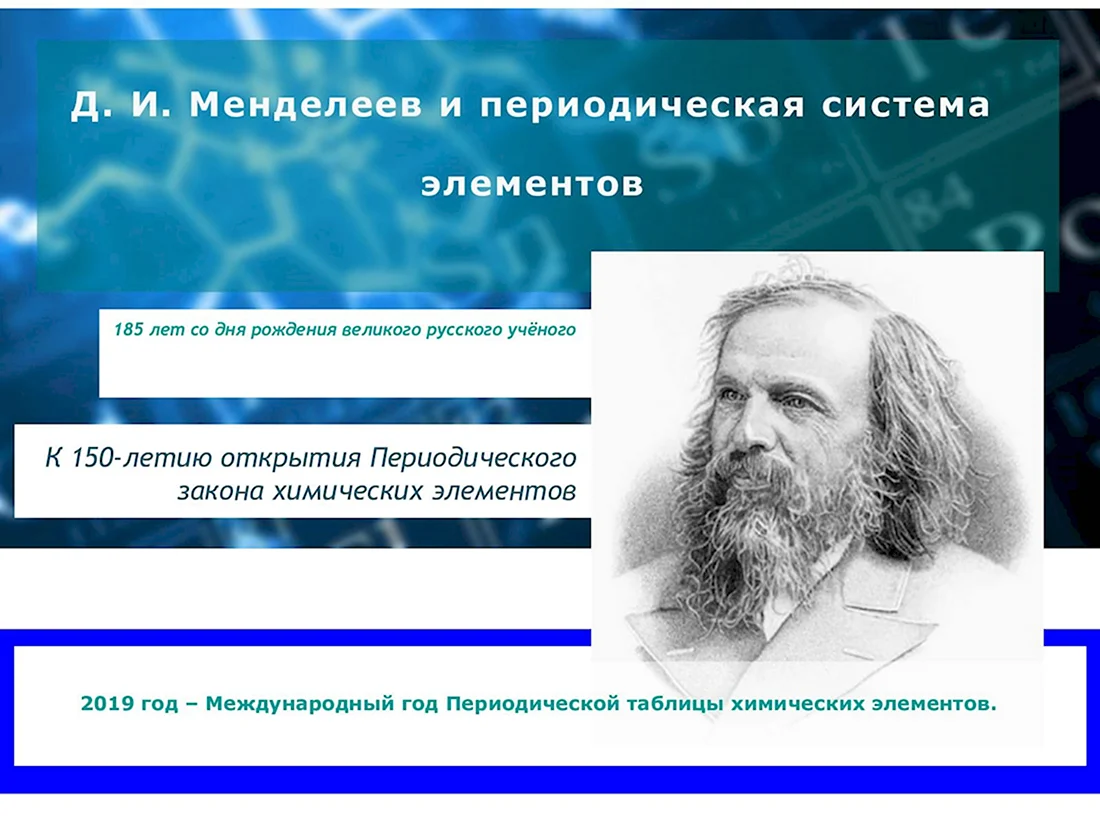 Д. И. Менделеев и периодическая система элементов

185 лет со дня рождения великого русского учёного

К 150-летию открытия Периодического закона химических элементов

2019 год – Международный год Периодической таблицы химических элементов.